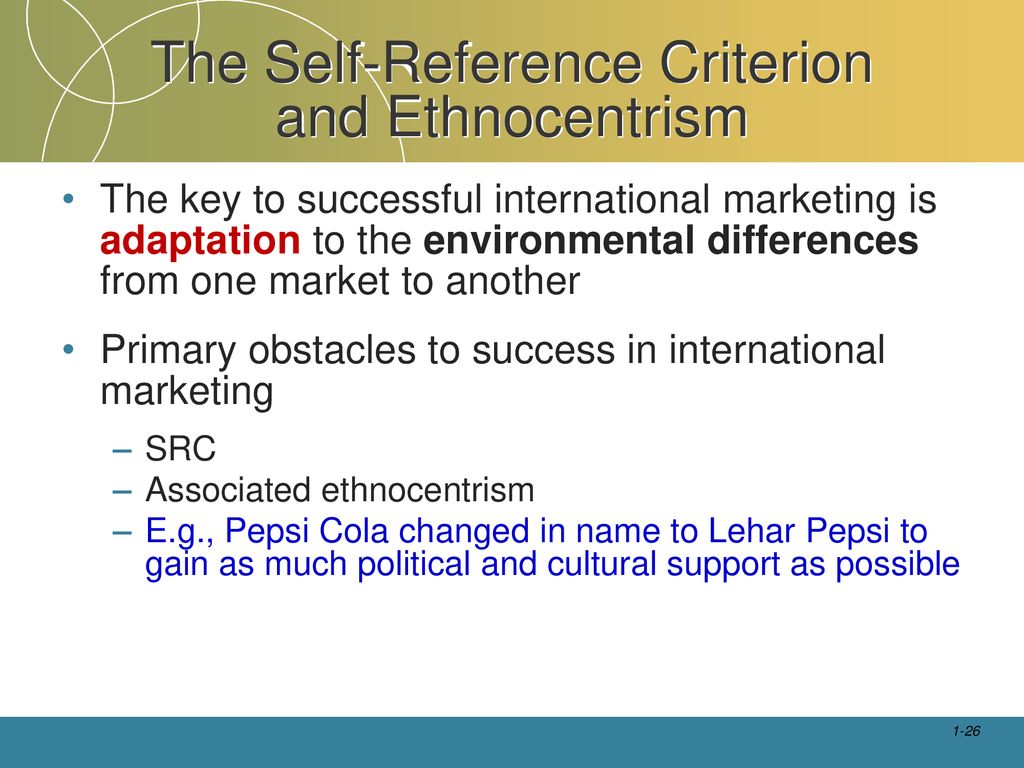 The Self-Reference Criterion and Ethnocentrism

• The key to successful international marketing is adaptation to the environmental differences from one market to another

• Primary obstacles to success in international marketing
– SRC
– Associated ethnocentrism
– E.g., Pepsi Cola changed in name to Lehar Pepsi to gain as much political and cultural support as possible

1-26